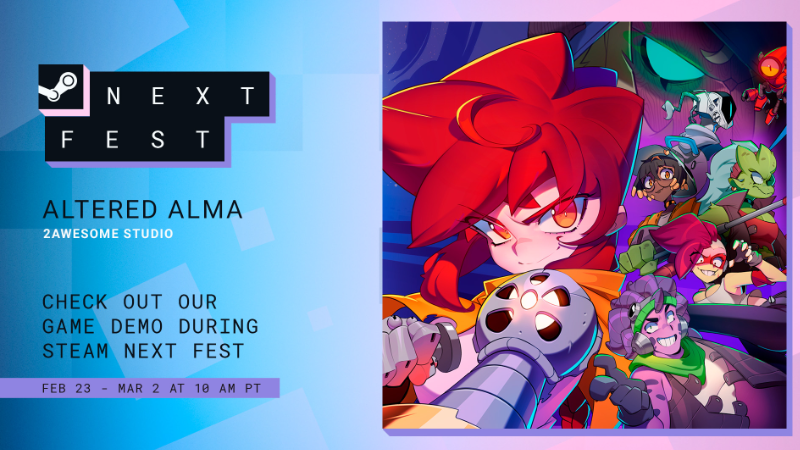 NEXT
FEST

ALTERED ALMA
2AWESOME STUDIO

CHECK OUT OUR GAME DEMO DURING STEAM NEXT FEST

FEB 23 - MAR 2 AT 10 AM PT